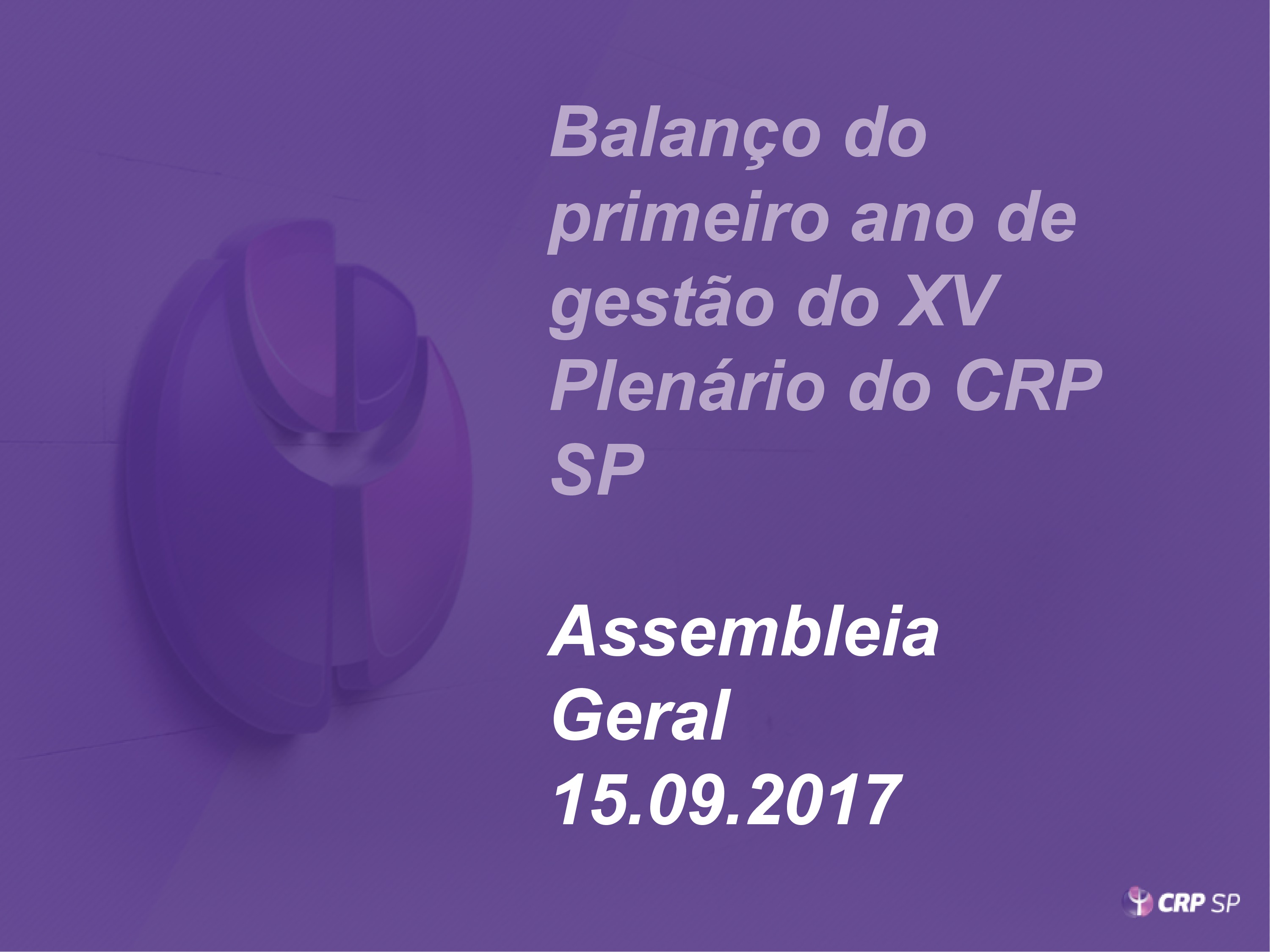 Balanço do primeiro ano de gestão do XV Plenário do CRP SP

Assembleia Geral 15.09.2017

CRP SP